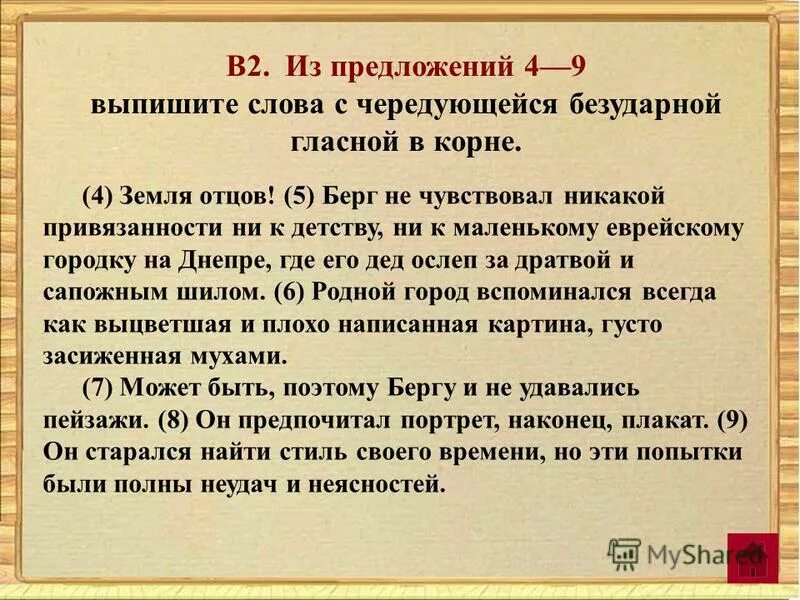 В2. Из предложений 4—9 выпишите слова с чередующейся безударной гласной в корне.

(4) Земля отцов! (5) Берг не чувствовал никакой привязанности ни к детству, ни к маленькому еврейскому городку на Днепре, где его дед ослеп за дратвой и сапожным шилом. (6) Родной город вспоминался всегда как выцветшая и плохо написанная картина, густо засиженная мухами.

(7) Может быть, поэтому Бергу и не удавались пейзажи. (8) Он предпочитал портрет, наконец, плакат. (9) Он старался найти стиль своего времени, но эти попытки были полны неудач и неясностей.

MyShared